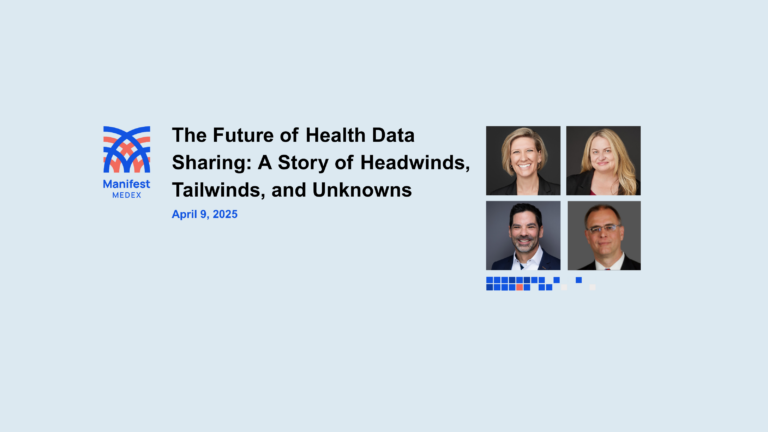 Manifest
MEDEX

The Future of Health Data Sharing: A Story of Headwinds, Tailwinds, and Unknowns

April 9, 2025